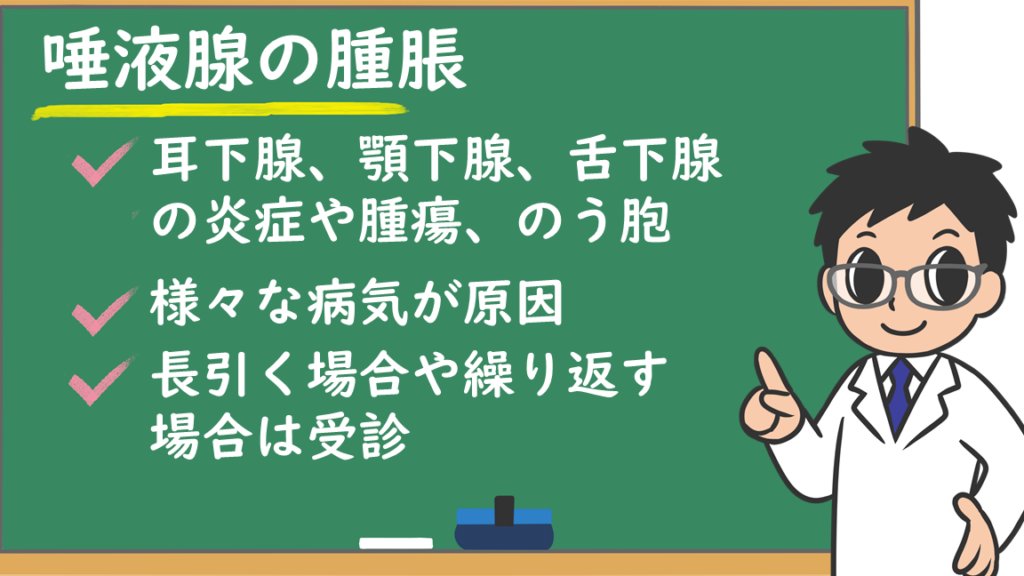 唾液腺の腫脹

耳下腺、顎下腺、舌下腺の炎症や腫瘍、のう胞

様々な病気が原因

長引く場合や繰り返す場合は受診